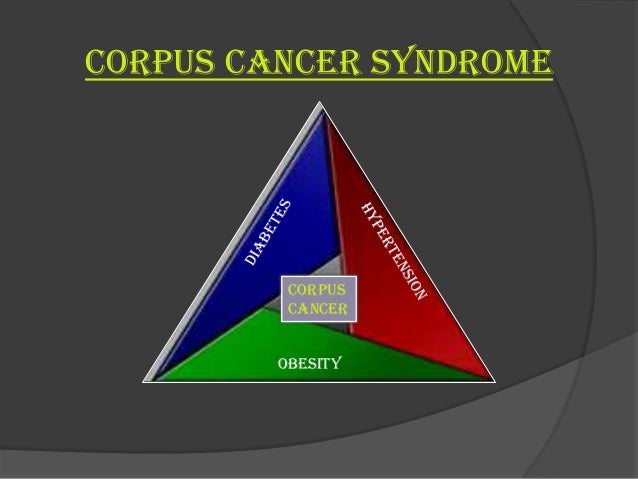 CORPUS CANCER SYNDROME

DIABETES

HYPERTENSION

CORPUS CANCER

OBESITY